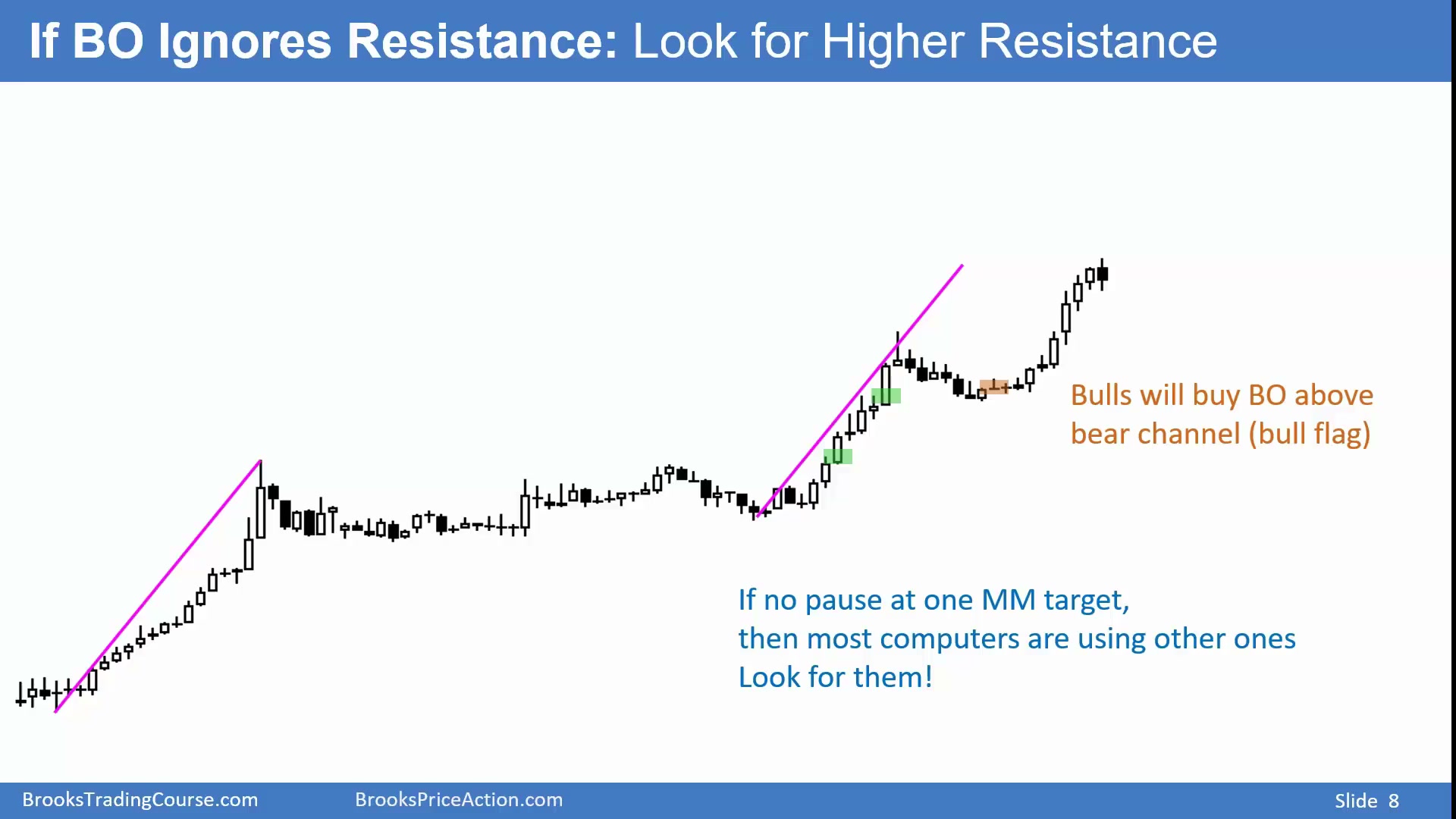 If BO Ignores Resistance: Look for Higher Resistance

Bulls will buy BO above bear channel (bull flag)

If no pause at one MM target,
then most computers are using other ones
Look for them!

BrooksTradingCourse.com BrooksPriceAction.com Slide 8